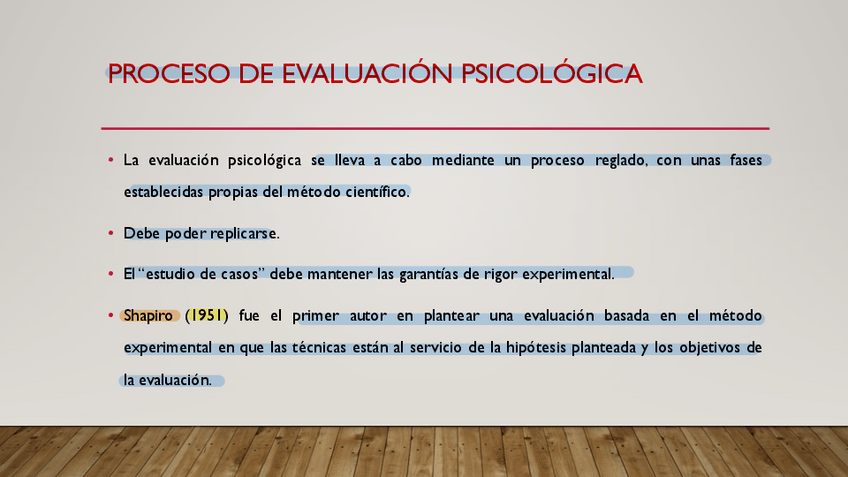 PROCESO DE EVALUACIÓN PSICOLÓGICA

• La evaluación psicológica se lleva a cabo mediante un proceso reglado, con unas fases establecidas propias del método científico.

• Debe poder replicarse.

• El "estudio de casos" debe mantener las garantías de rigor experimental.

• Shapiro (1951) fue el primer autor en plantear una evaluación basada en el método experimental en que las técnicas están al servicio de la hipótesis planteada y los objetivos de la evaluación.